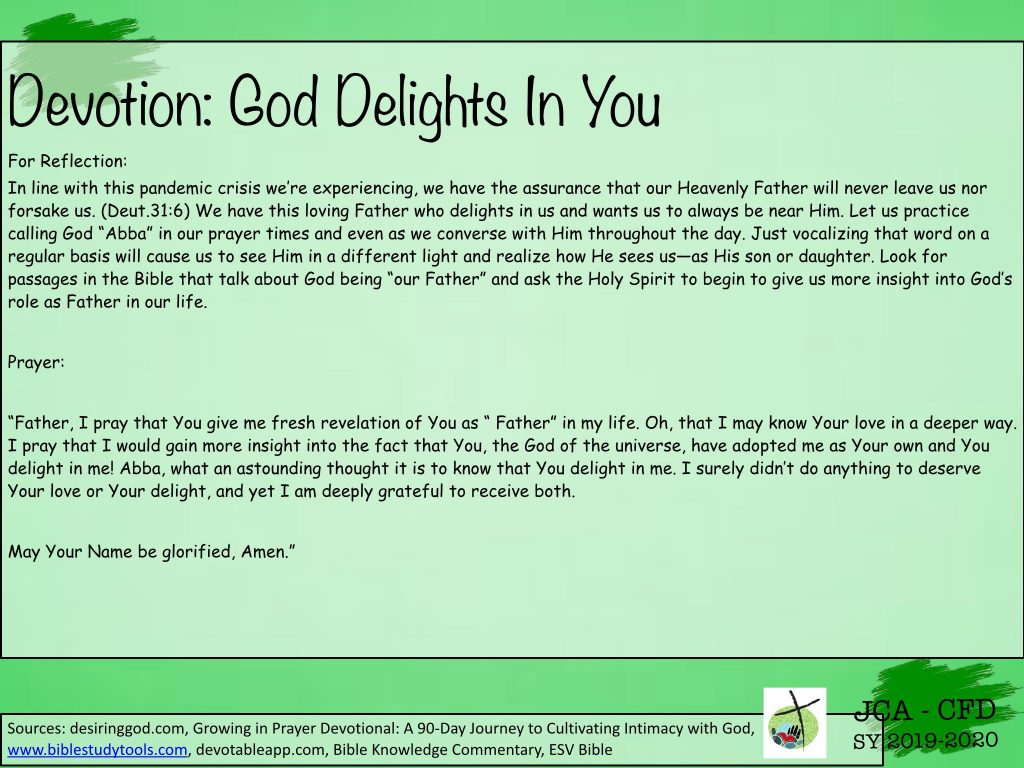 Devotion: God Delights In You

For Reflection:

In line with this pandemic crisis we're experiencing, we have the assurance that our Heavenly Father will never leave us nor forsake us. (Deut.31:6) We have this loving Father who delights in us and wants us to always be near Him. Let us practice calling God "Abba" in our prayer times and even as we converse with Him throughout the day. Just vocalizing that word on a regular basis will cause us to see Him in a different light and realize how He sees us—as His son or daughter. Look for passages in the Bible that talk about God being "our Father" and ask the Holy Spirit to begin to give us more insight into God's role as Father in our life.

Prayer:

"Father, I pray that You give me fresh revelation of You as " Father" in my life. Oh, that I may know Your love in a deeper way. I pray that I would gain more insight into the fact that You, the God of the universe, have adopted me as Your own and You delight in me! Abba, what an astounding thought it is to know that You delight in me. I surely didn't do anything to deserve Your love or Your delight, and yet I am deeply grateful to receive both.

May Your Name be glorified, Amen."

Sources: desiringgod.com, Growing in Prayer Devotional: A 90-Day Journey to Cultivating Intimacy with God, www.biblestudytools.com, devotableapp.com, Bible Knowledge Commentary, ESV Bible

JCA - CFD
SY 2019-2020